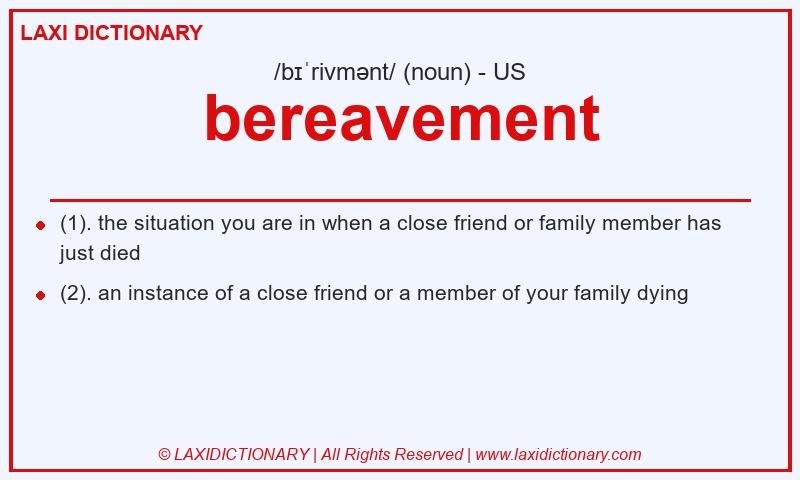 LAXI DICTIONARY

/bɪˈrivmənt/ (noun) - US

bereavement

- (1). the situation you are in when a close friend or family member has just died
- (2). an instance of a close friend or a member of your family dying

© LAXIDICTIONARY | All Rights Reserved | www.laxidictionary.com